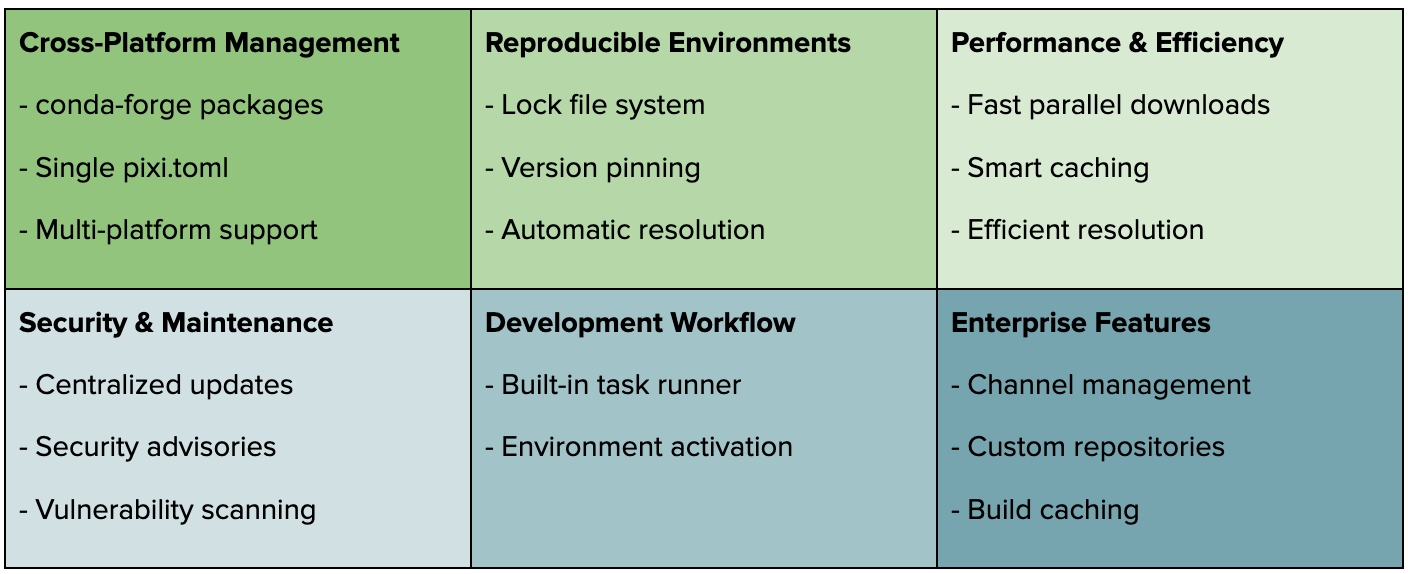 | Cross-Platform Management<br>- conda-forge packages<br>- Single pixi.toml<br>- Multi-platform support | Reproducible Environments<br>- Lock file system<br>- Version pinning<br>- Automatic resolution | Performance & Efficiency<br>- Fast parallel downloads<br>- Smart caching<br>- Efficient resolution |
|---|---|---|
| Security & Maintenance<br>- Centralized updates<br>- Security advisories<br>- Vulnerability scanning | Development Workflow<br>- Built-in task runner<br>- Environment activation | Enterprise Features<br>- Channel management<br>- Custom repositories<br>- Build caching |